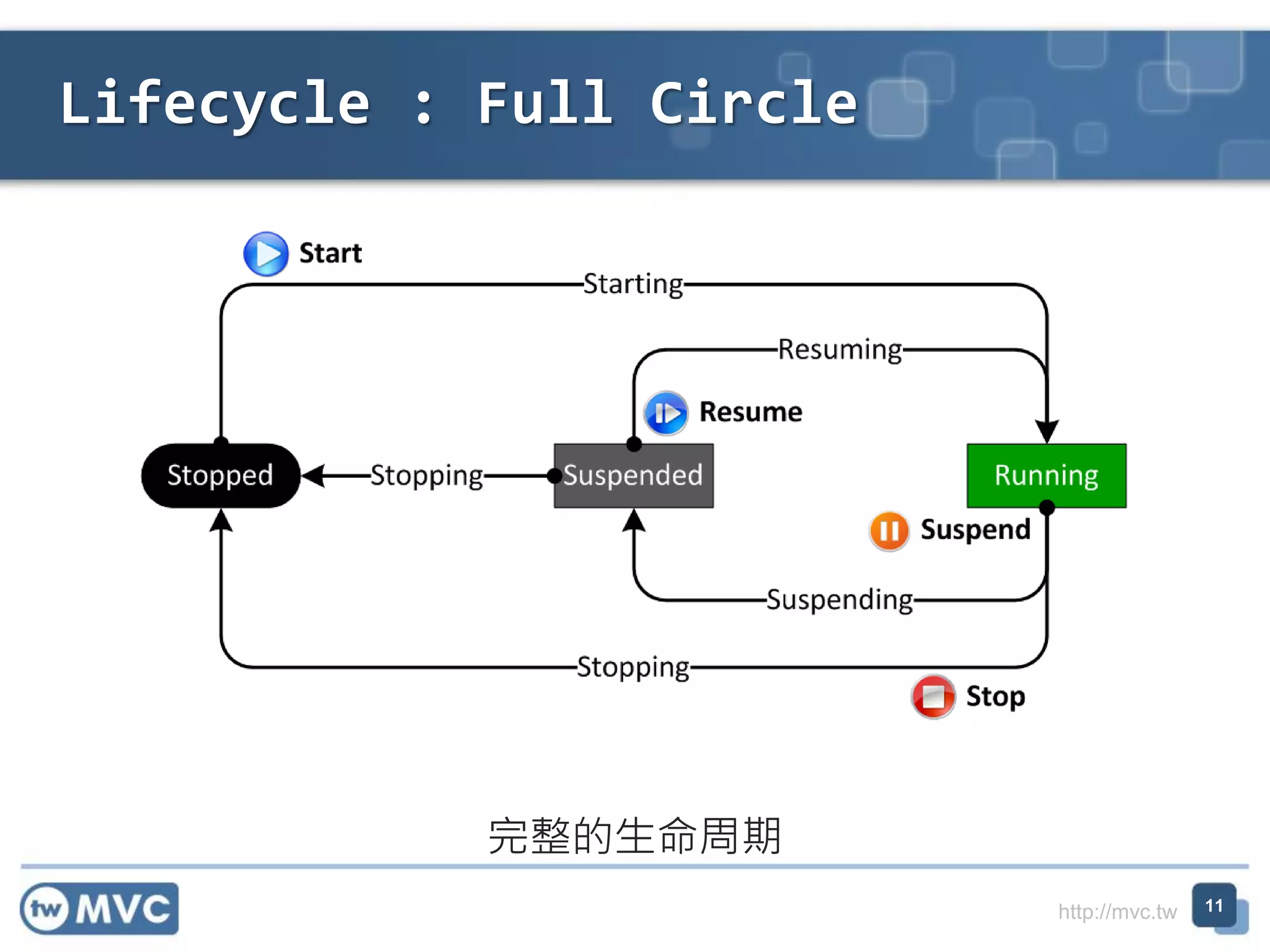 Lifecycle : Full Circle

Start

Starting

Resuming

Resume

Stopped

Stopping

Suspended

Running

Suspend

Suspending

Stopping

Stop

完整的生命周期

tw MVC

http://mvc.tw

11